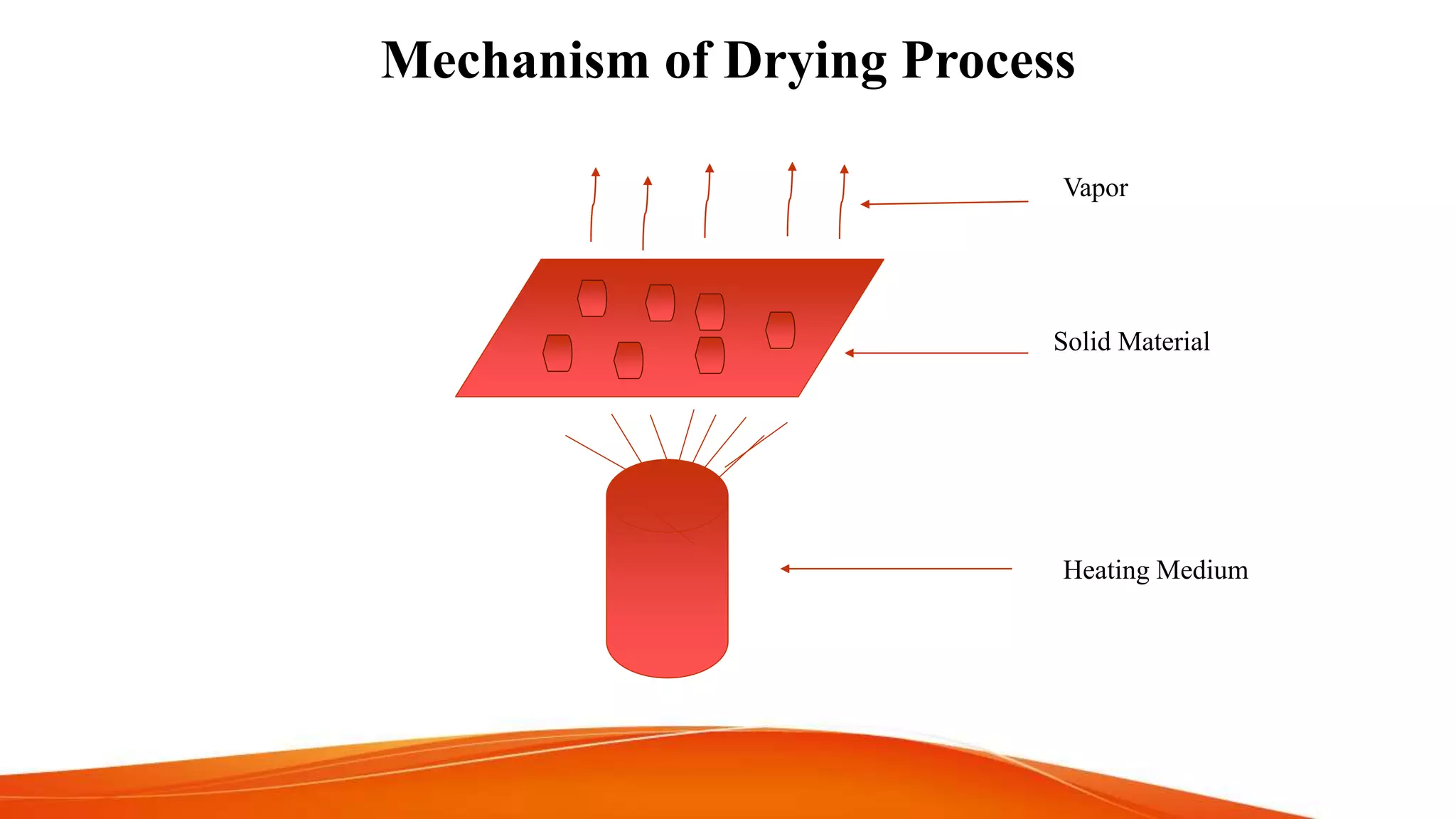 Mechanism of Drying Process

Vapor

Solid Material

Heating Medium